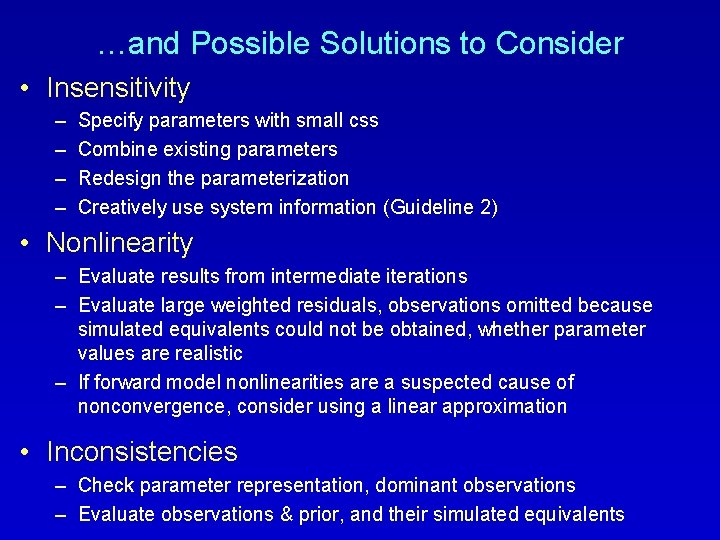 …and Possible Solutions to Consider

• Insensitivity
– Specify parameters with small css
– Combine existing parameters
– Redesign the parameterization
– Creatively use system information (Guideline 2)

• Nonlinearity
– Evaluate results from intermediate iterations
– Evaluate large weighted residuals, observations omitted because simulated equivalents could not be obtained, whether parameter values are realistic
– If forward model nonlinearities are a suspected cause of nonconvergence, consider using a linear approximation

• Inconsistencies
– Check parameter representation, dominant observations
– Evaluate observations & prior, and their simulated equivalents